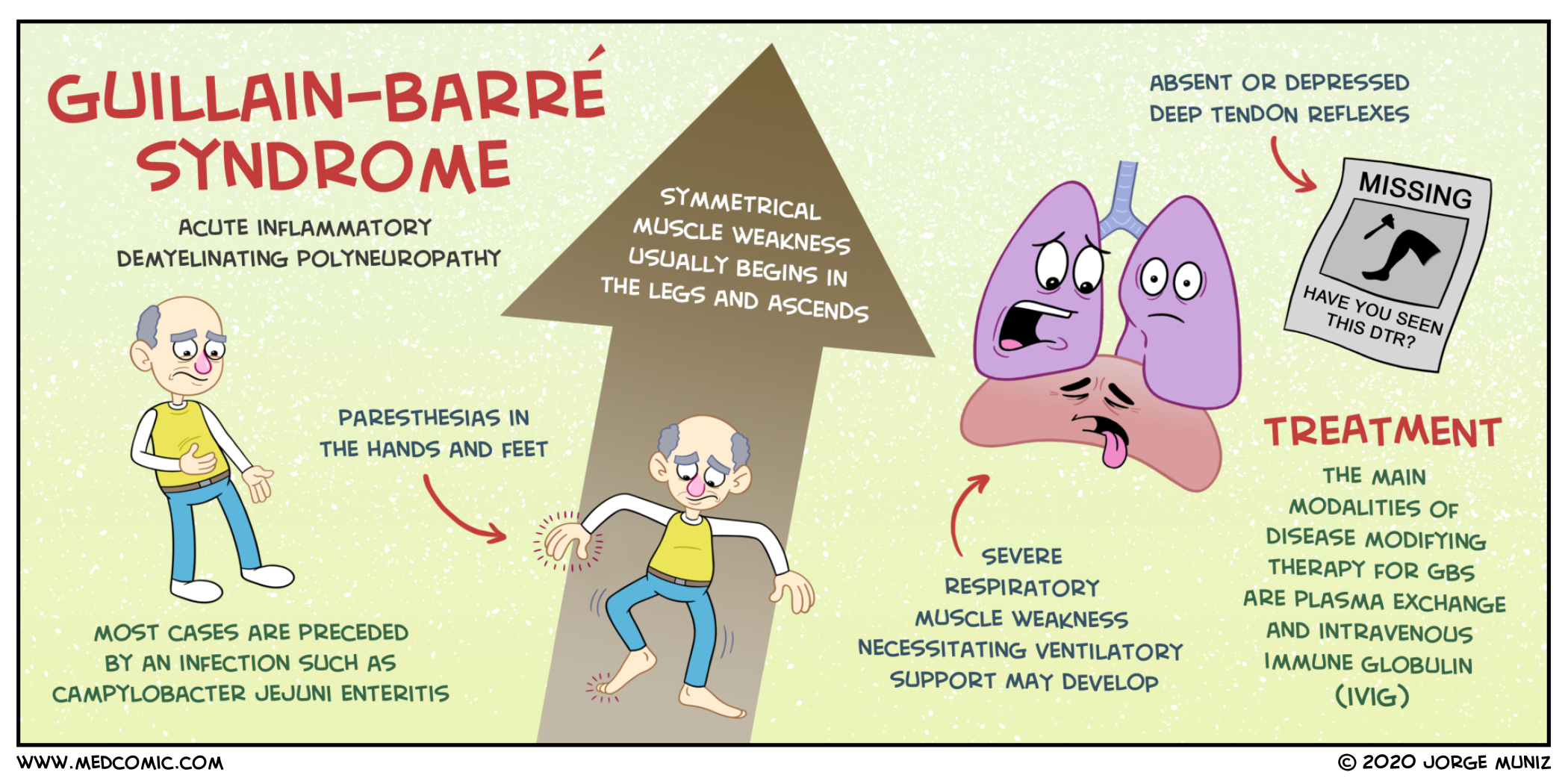 GUILLAIN-BARRÉ SYNDROME

ACUTE INFLAMMATORY DEMYELINATING POLYNEUROPATHY

MOST CASES ARE PRECEDED BY AN INFECTION SUCH AS CAMPYLOBACTER JEJUNI ENTERITIS

PARESTHESIAS IN THE HANDS AND FEET

SYMMETRICAL MUSCLE WEAKNESS USUALLY BEGINS IN THE LEGS AND ASCENDS

SEVERE RESPIRATORY MUSCLE WEAKNESS NECESSITATING VENTILATORY SUPPORT MAY DEVELOP

ABSENT OR DEPRESSED DEEP TENDON REFLEXES

MISSING

HAVE YOU SEEN THIS DTR?

TREATMENT

THE MAIN MODALITIES OF DISEASE MODIFYING THERAPY FOR GBS ARE PLASMA EXCHANGE AND INTRAVENOUS IMMUNE GLOBULIN (IVIG)

WWW.MEDCOMIC.COM

© 2020 JORGE MUNIZ